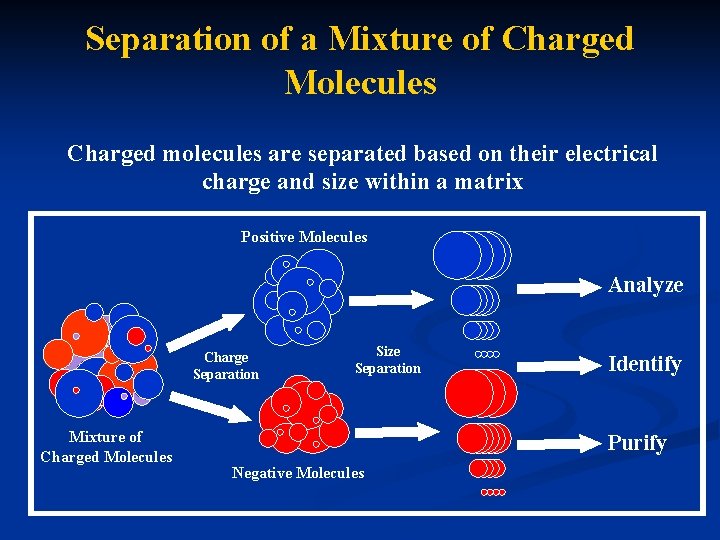 Separation of a Mixture of Charged Molecules

Charged molecules are separated based on their electrical charge and size within a matrix

Positive Molecules

Mixture of Charged Molecules

Charge Separation

Size Separation

Negative Molecules

Analyze

Identify

Purify